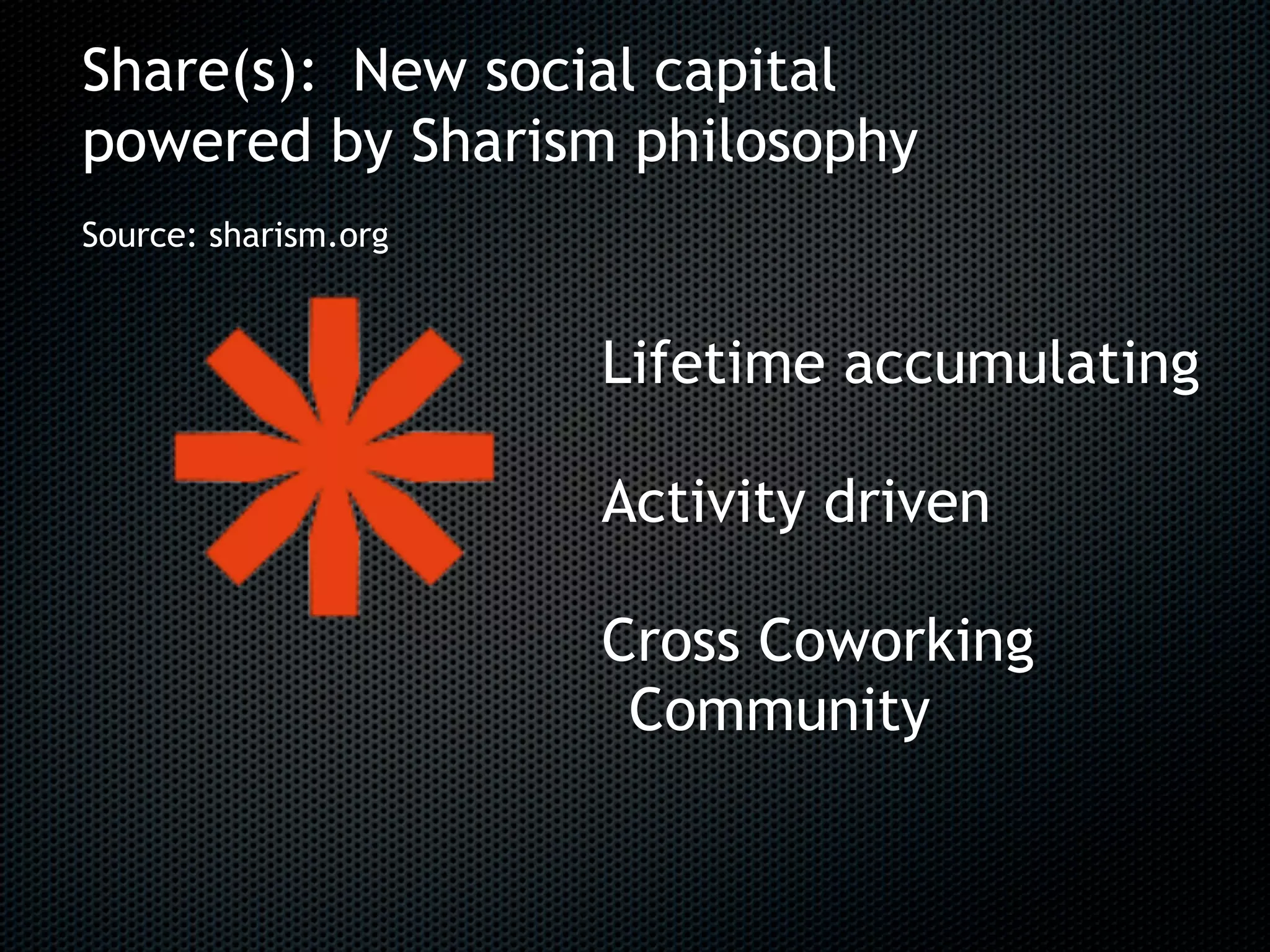 Share(s): New social capital powered by Sharism philosophy

Source: sharism.org

Lifetime accumulating

Activity driven

Cross Coworking Community